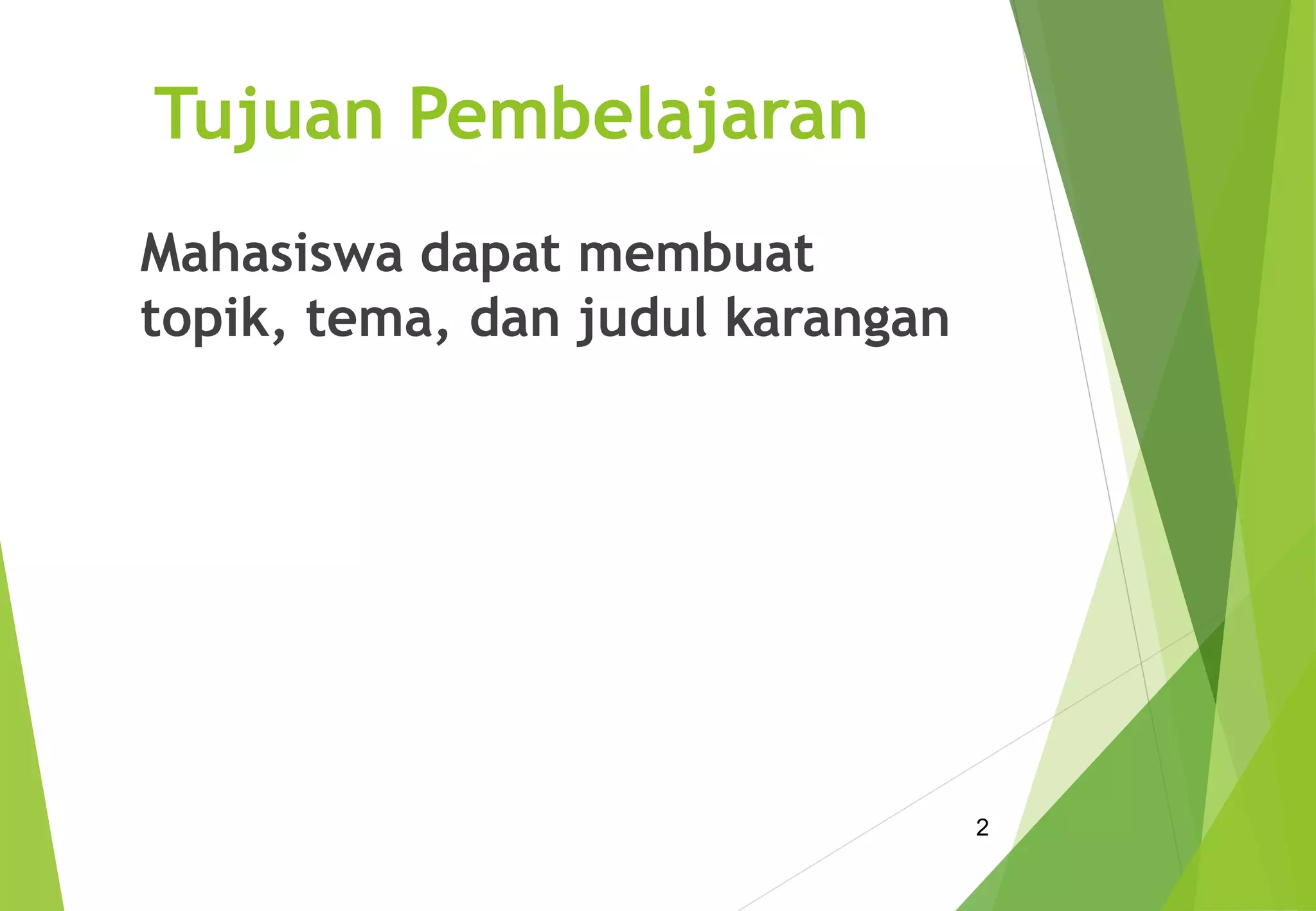 Tujuan Pembelajaran

Mahasiswa dapat membuat topik, tema, dan judul karangan

2